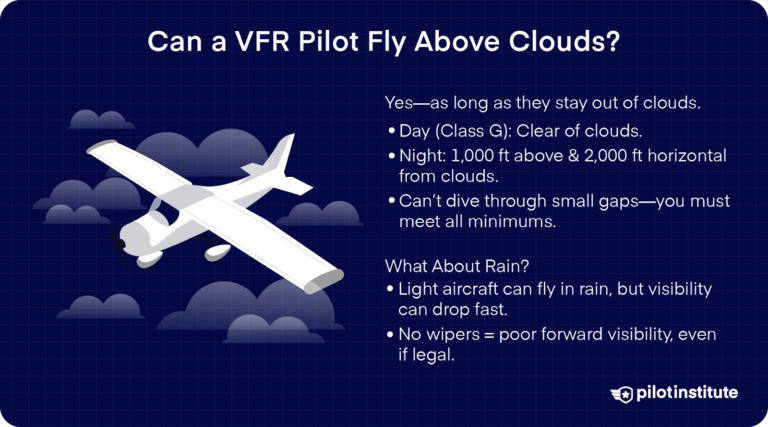 Can a VFR Pilot Fly Above Clouds?

Yes—as long as they stay out of clouds.

• Day (Class G): Clear of clouds.
• Night: 1,000 ft above & 2,000 ft horizontal from clouds.
• Can't dive through small gaps—you must meet all minimums.

What About Rain?
• Light aircraft can fly in rain, but visibility can drop fast.
• No wipers = poor forward visibility, even if legal.

pilotinstitute